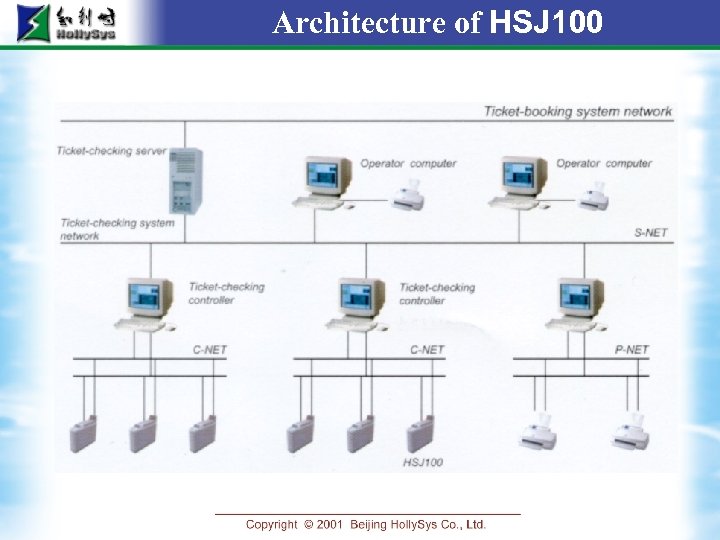 和利时
HollySys

Architecture of HSJ100

Ticket-booking system network

Ticket-checking server

Operator computer

Operator computer

Ticket-checking system network

S-NET

Ticket-checking controller

Ticket-checking controller

C-NET

C-NET

P-NET

HSJ100

Copyright © 2001 Beijing HollySys Co., Ltd.